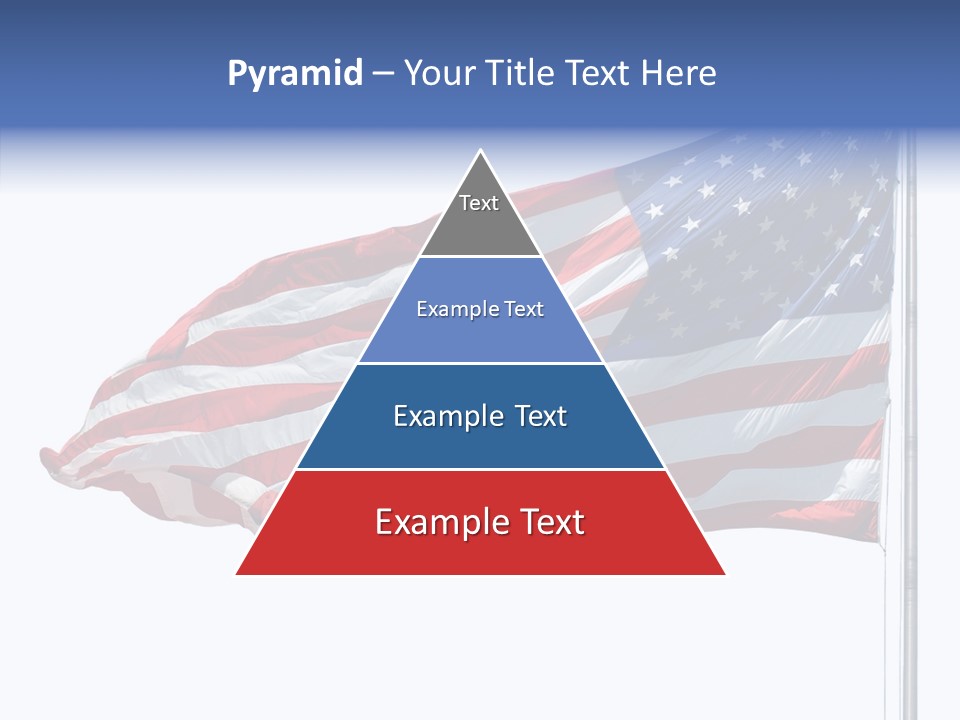 Pyramid – Your Title Text Here

Text

Example Text

Example Text

Example Text